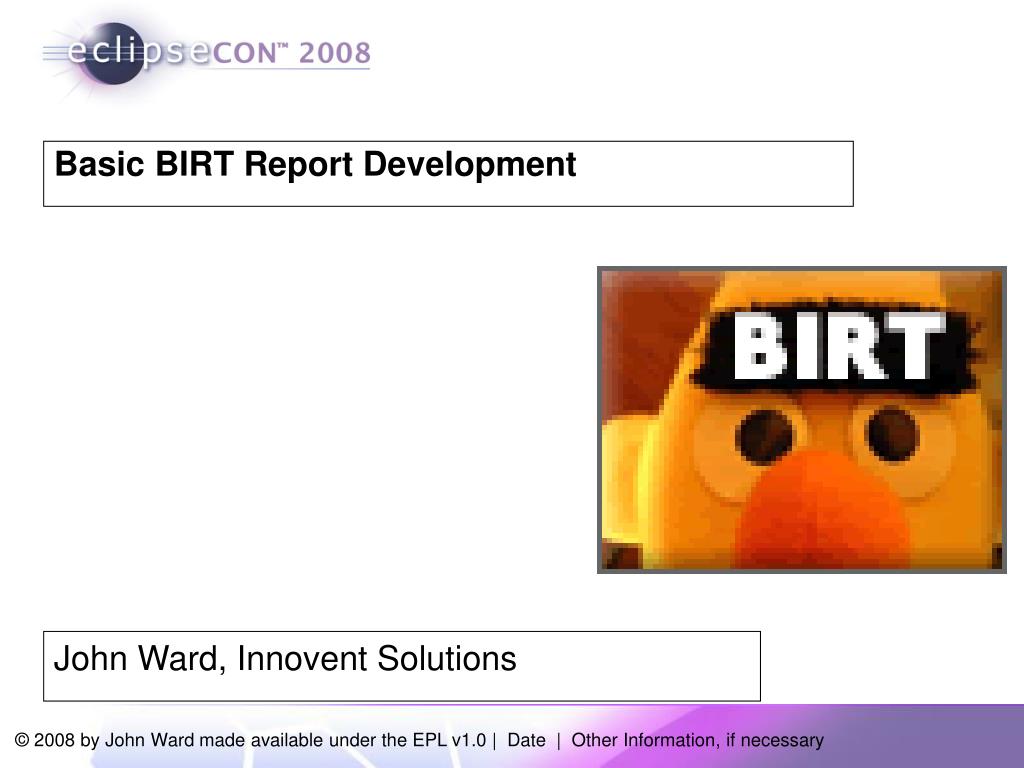 eclipseCON™ 2008

Basic BIRT Report Development

BIRT

John Ward, Innovent Solutions

© 2008 by John Ward made available under the EPL v1.0 | Date | Other Information, if necessary